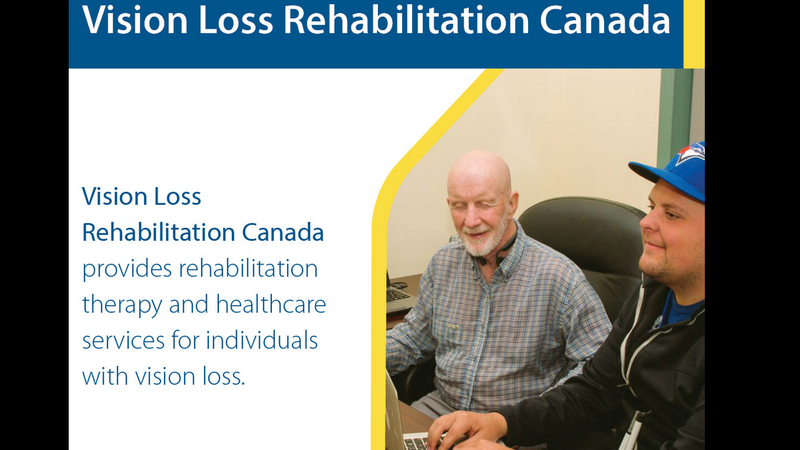 Vision Loss Rehabilitation Canada

Vision Loss Rehabilitation Canada provides rehabilitation therapy and healthcare services for individuals with vision loss.